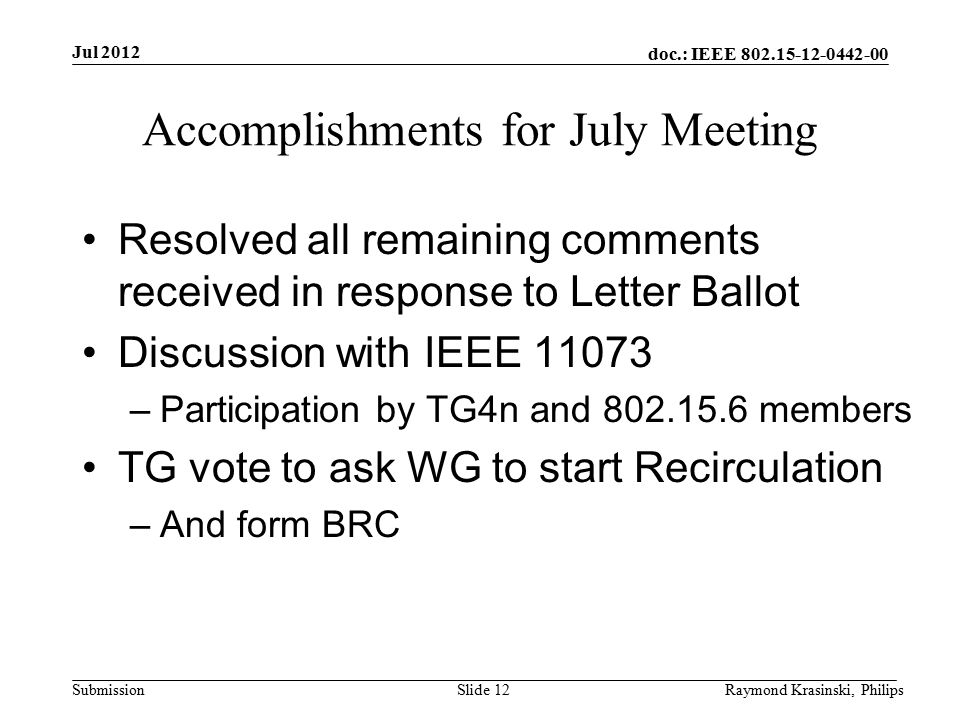 Jul 2012

doc.: IEEE 802.15-12-0442-00

Accomplishments for July Meeting

• Resolved all remaining comments received in response to Letter Ballot
• Discussion with IEEE 11073
– Participation by TG4n and 802.15.6 members
• TG vote to ask WG to start Recirculation
– And form BRC

Submission

Slide 12

Raymond Krasinski, Philips